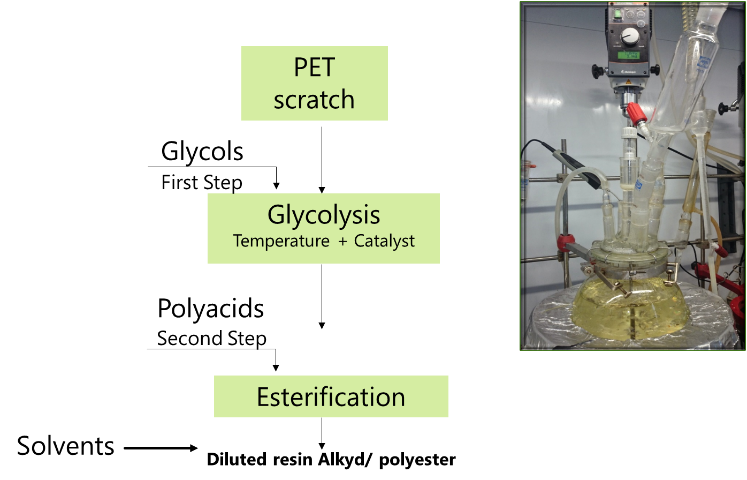 PET scratch

Glycols
First Step

Glycolysis
Temperature + Catalyst

Polyacids
Second Step

Esterification

Solvents

Diluted resin Alkyd/ polyester